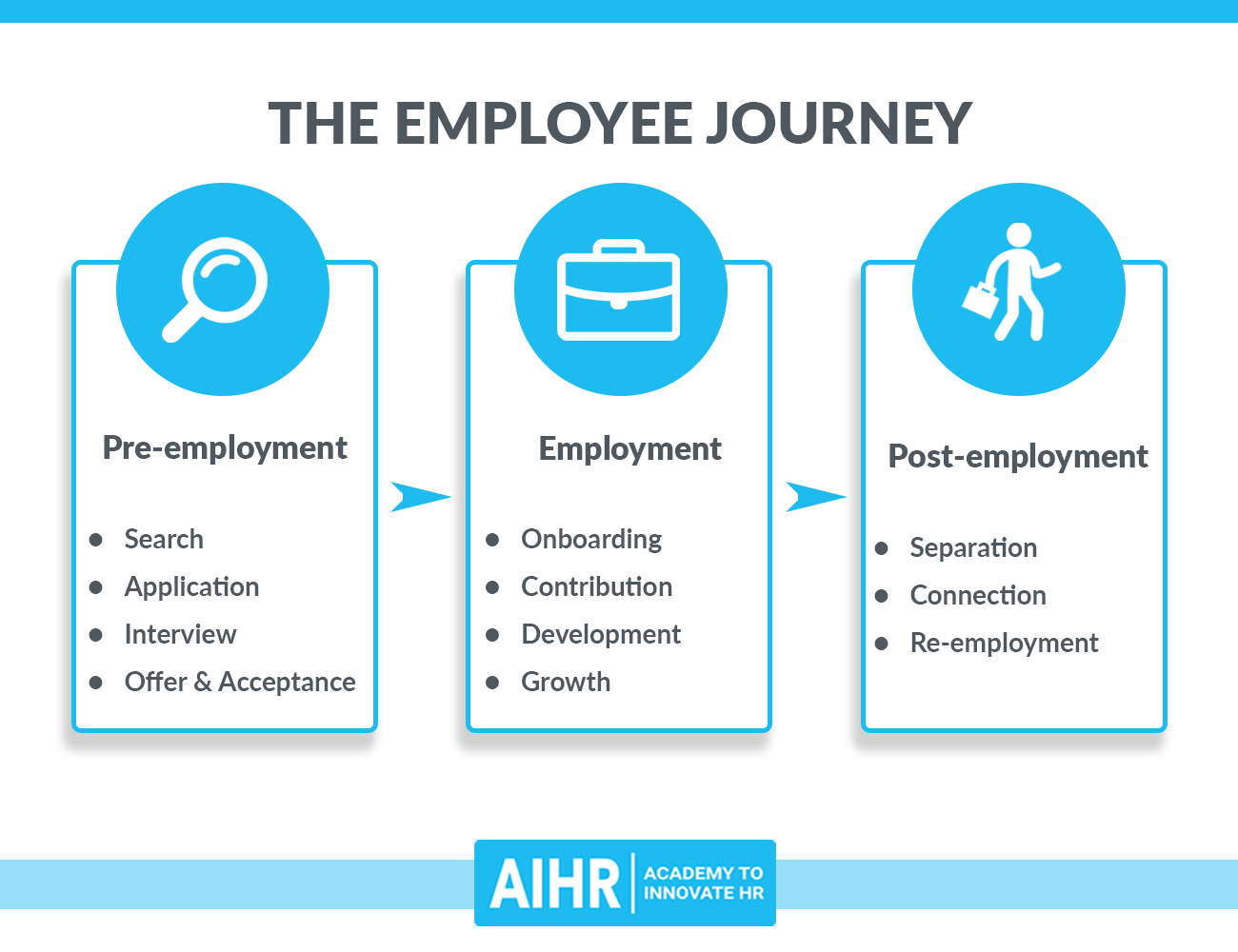 THE EMPLOYEE JOURNEY

Pre-employment

- Search
- Application
- Interview
- Offer & Acceptance

Employment

- Onboarding
- Contribution
- Development
- Growth

Post-employment

- Separation
- Connection
- Re-employment

AIHR ACADEMY TO INNOVATE HR